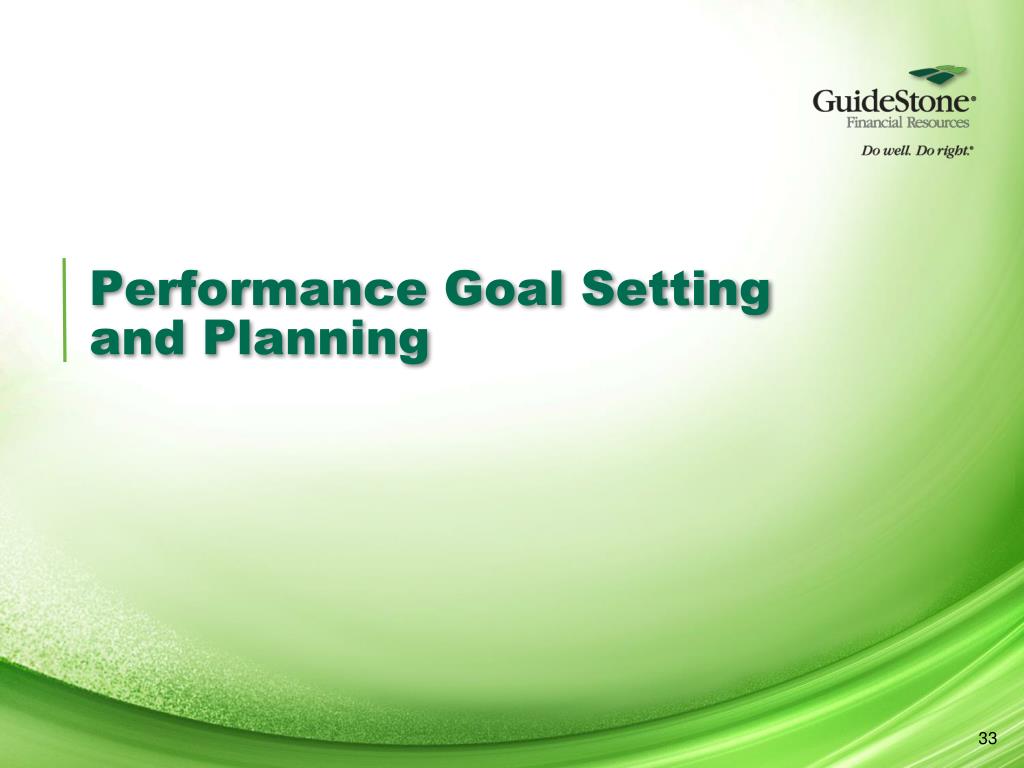 GuideStone®
Financial Resources
Do well. Do right.®

Performance Goal Setting and Planning

33